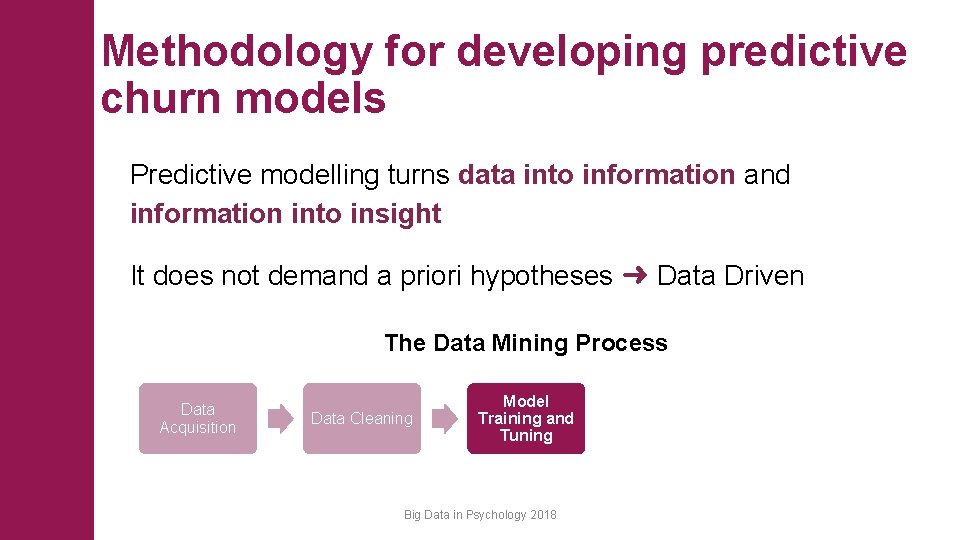 Methodology for developing predictive churn models

Predictive modelling turns data into information and information into insight

It does not demand a priori hypotheses ➜ Data Driven

The Data Mining Process

Data Acquisition

Data Cleaning

Model Training and Tuning

Big Data in Psychology 2018